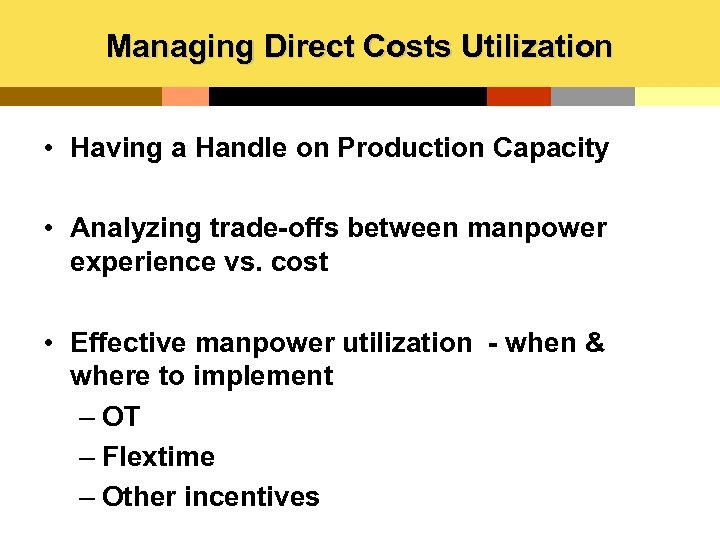 Managing Direct Costs Utilization

• Having a Handle on Production Capacity

• Analyzing trade-offs between manpower experience vs. cost

• Effective manpower utilization - when & where to implement
– OT
– Flextime
– Other incentives